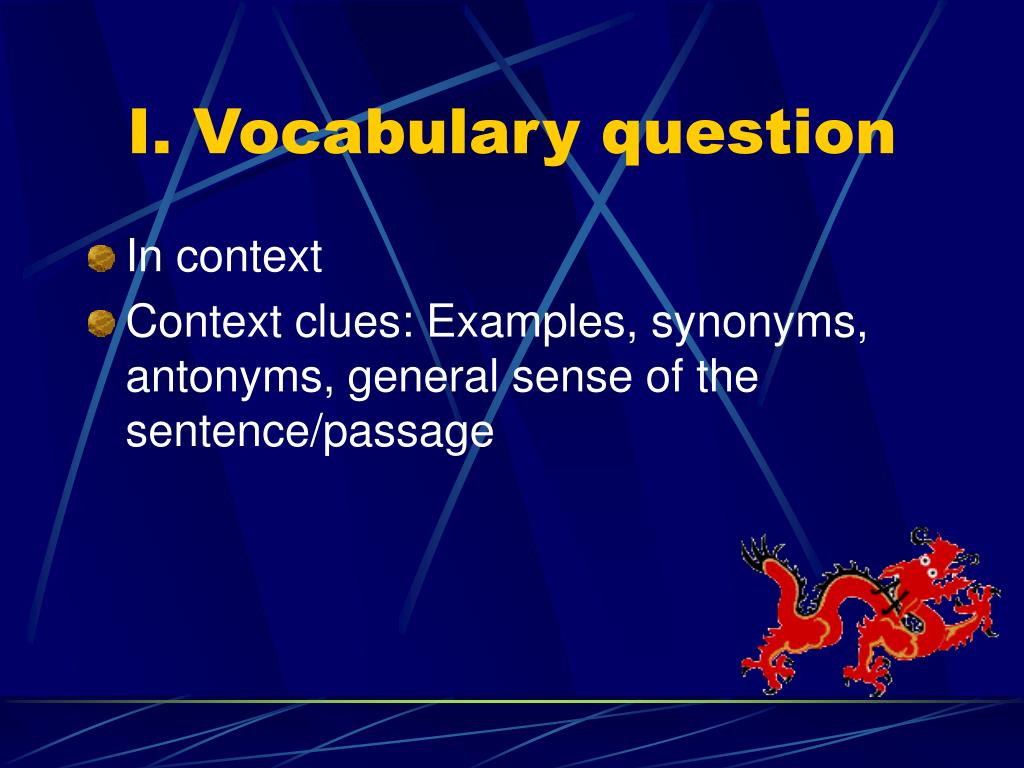 I. Vocabulary question

In context

Context clues: Examples, synonyms, antonyms, general sense of the sentence/passage